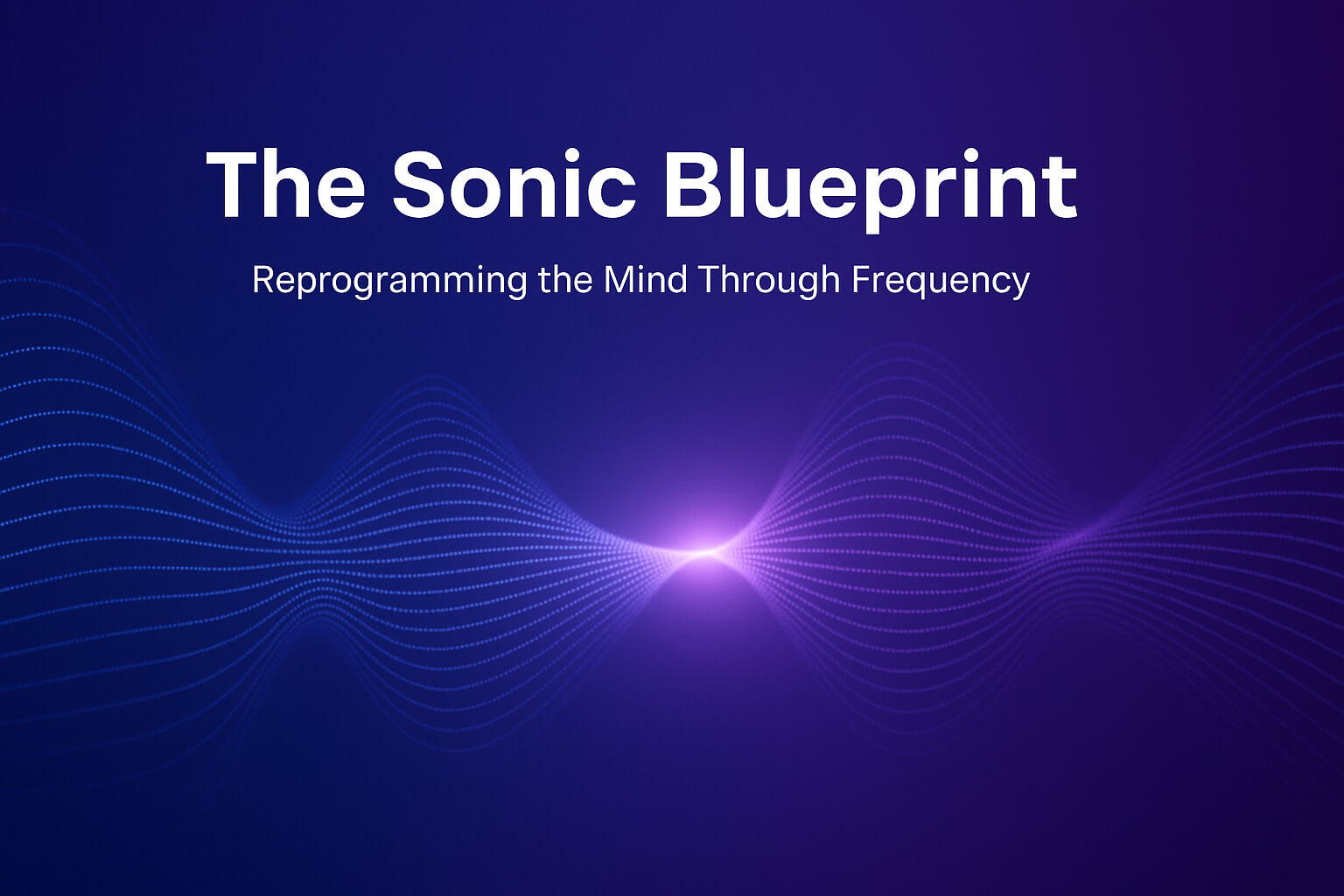 The Sonic Blueprint

Reprogramming the Mind Through Frequency